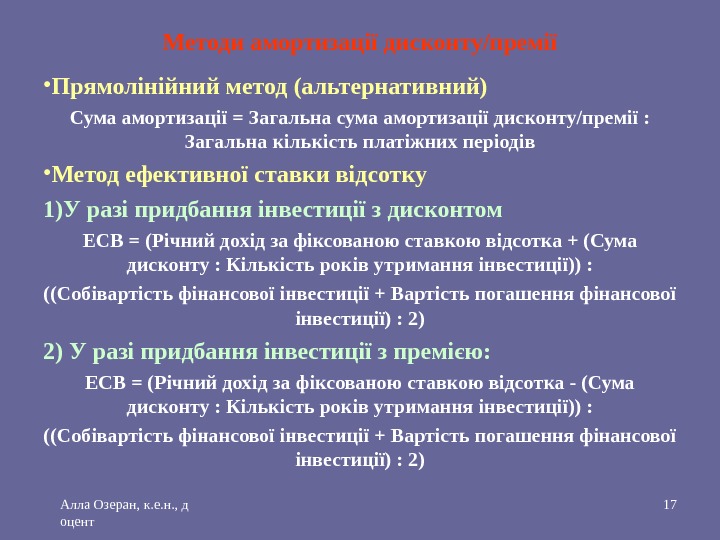 Методи амортизації дисконту/премії

•Прямолінійний метод (альтернативний)

Сума амортизації = Загальна сума амортизації дисконту/премії : Загальна кількість платіжних періодів

•Метод ефективної ставки відсотку

1)У разі придбання інвестиції з дисконтом

ЕСВ = (Річний дохід за фіксованою ставкою відсотка + (Сума дисконту : Кількість років утримання інвестиції)) :

((Собівартість фінансової інвестиції + Вартість погашення фінансової інвестиції) : 2)

2) У разі придбання інвестиції з премією:

ЕСВ = (Річний дохід за фіксованою ставкою відсотка - (Сума дисконту : Кількість років утримання інвестиції)) :

((Собівартість фінансової інвестиції + Вартість погашення фінансової інвестиції) : 2)

Алла Озеран, к.е.н., д оцент

17